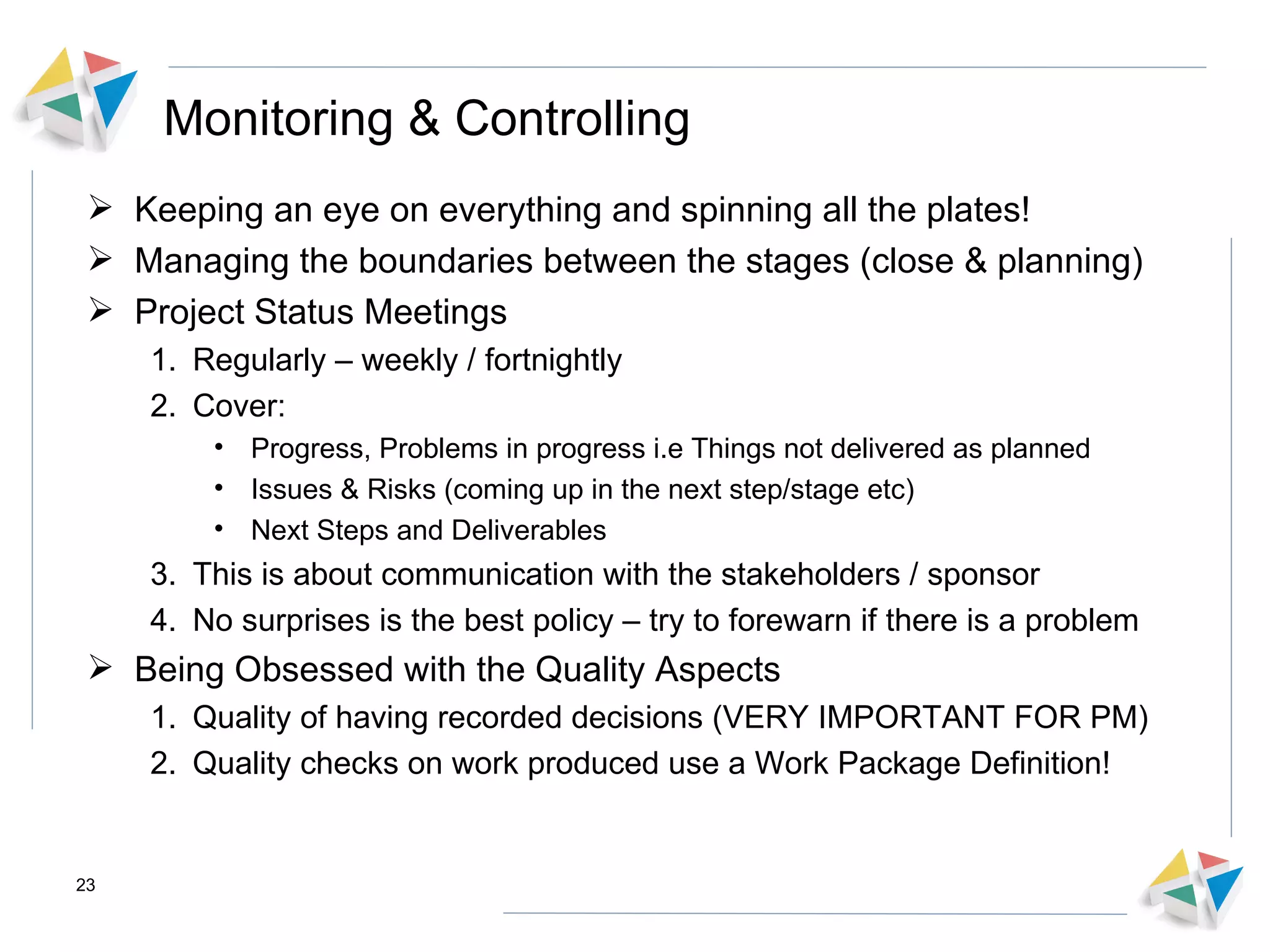 Monitoring & Controlling

➢ Keeping an eye on everything and spinning all the plates!
➢ Managing the boundaries between the stages (close & planning)
➢ Project Status Meetings
1. Regularly – weekly / fortnightly
2. Cover:
• Progress, Problems in progress i.e Things not delivered as planned
• Issues & Risks (coming up in the next step/stage etc)
• Next Steps and Deliverables
3. This is about communication with the stakeholders / sponsor
4. No surprises is the best policy – try to forewarn if there is a problem
➢ Being Obsessed with the Quality Aspects
1. Quality of having recorded decisions (VERY IMPORTANT FOR PM)
2. Quality checks on work produced use a Work Package Definition!

23